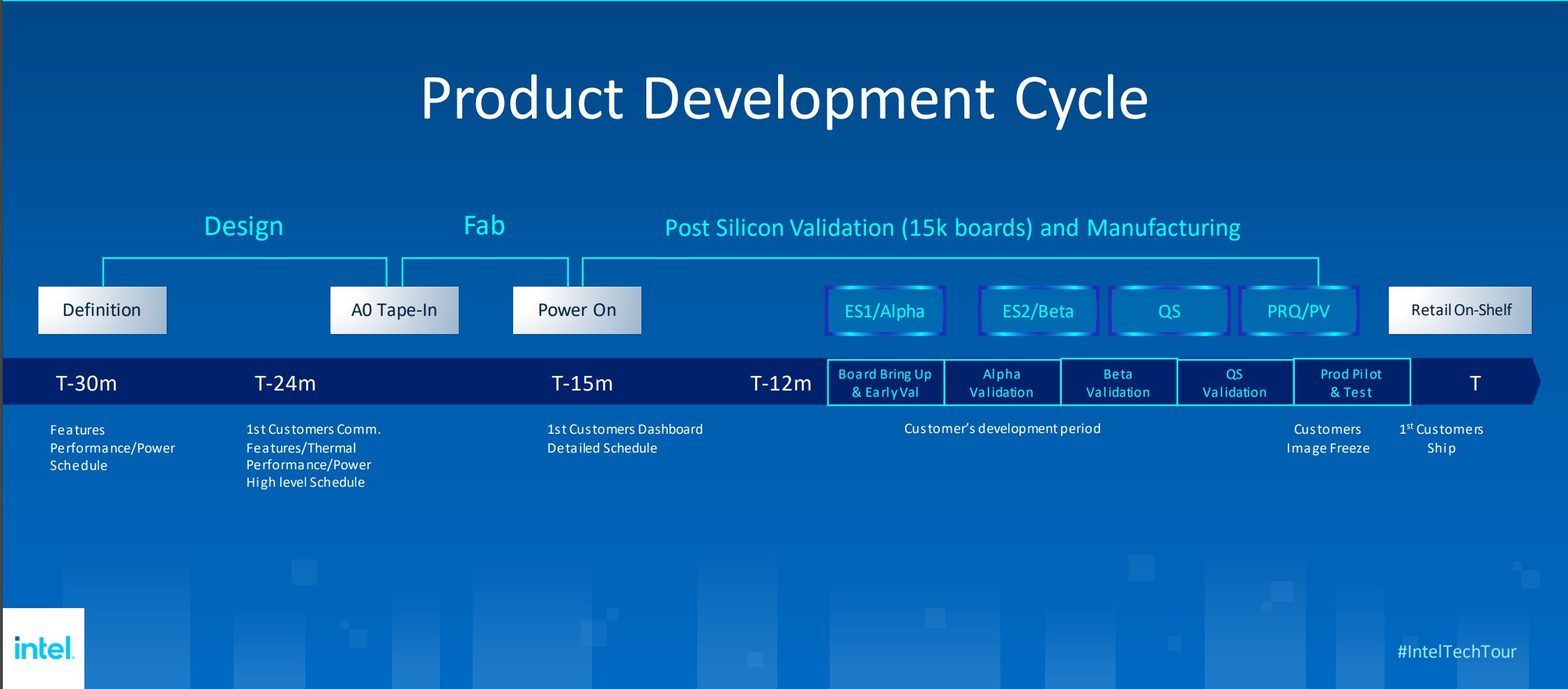 Product Development Cycle

Design

Fab

Post Silicon Validation (15k boards) and Manufacturing

Definition

A0 Tape-In

Power On

ES1/Alpha

ES2/Beta

QS

PRQ/PV

Retail On-Shelf

T-30m

T-24m

T-15m

T-12m

Board Bring Up & Early Val

Alpha Validation

Beta Validation

QS Validation

Prod Pilot & Test

T

Features
Performance/Power
Schedule

1st Customers Comm.
Features/Thermal
Performance/Power
High level Schedule

1st Customers Dashboard
Detailed Schedule

Customer's development period

Customers
Image Freeze

1$^{st}$ Customers
Ship

intel.

#IntelTechTour